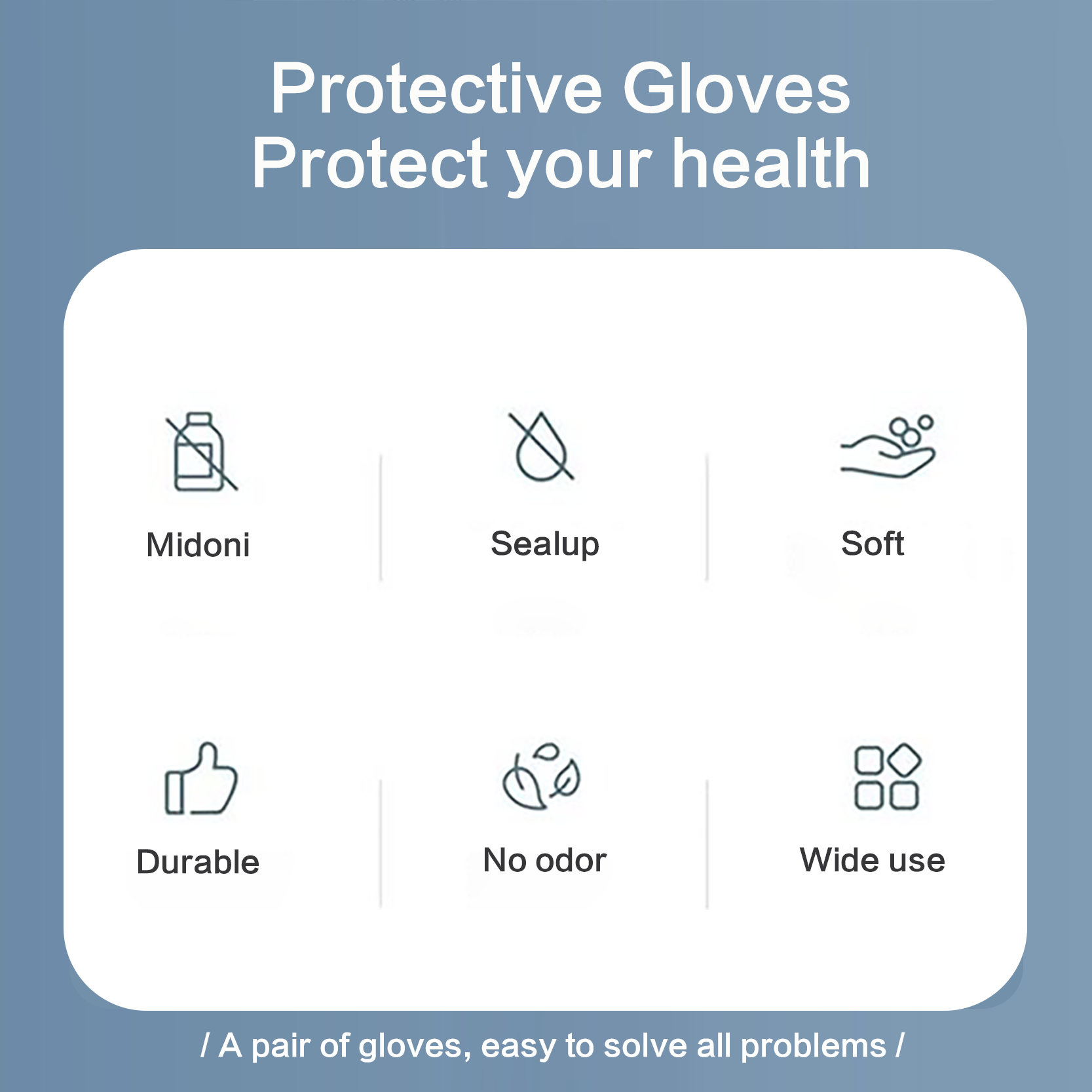 Protective Gloves
Protect your health

Midoni

Sealup

Soft

Durable

No odor

Wide use

/ A pair of gloves, easy to solve all problems /